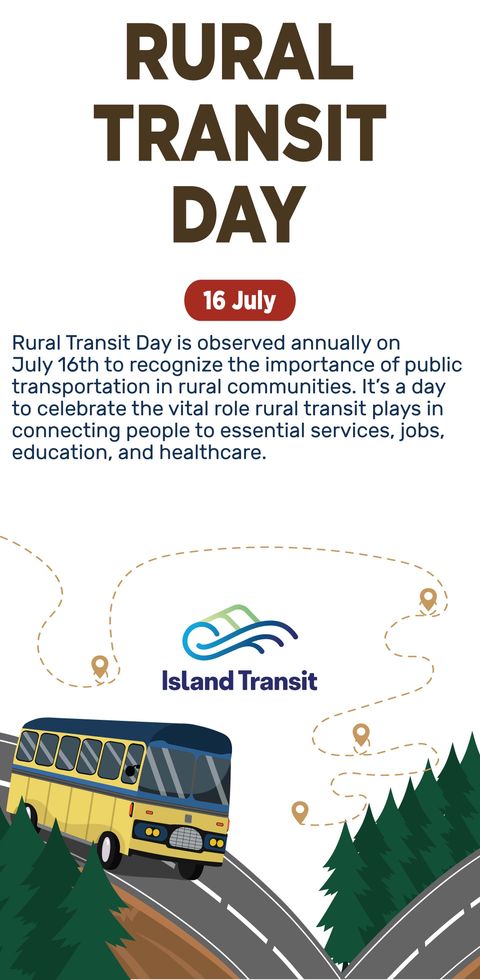 RURAL TRANSIT DAY

16 July

Rural Transit Day is observed annually on July 16th to recognize the importance of public transportation in rural communities. It's a day to celebrate the vital role rural transit plays in connecting people to essential services, jobs, education, and healthcare.

Island Transit